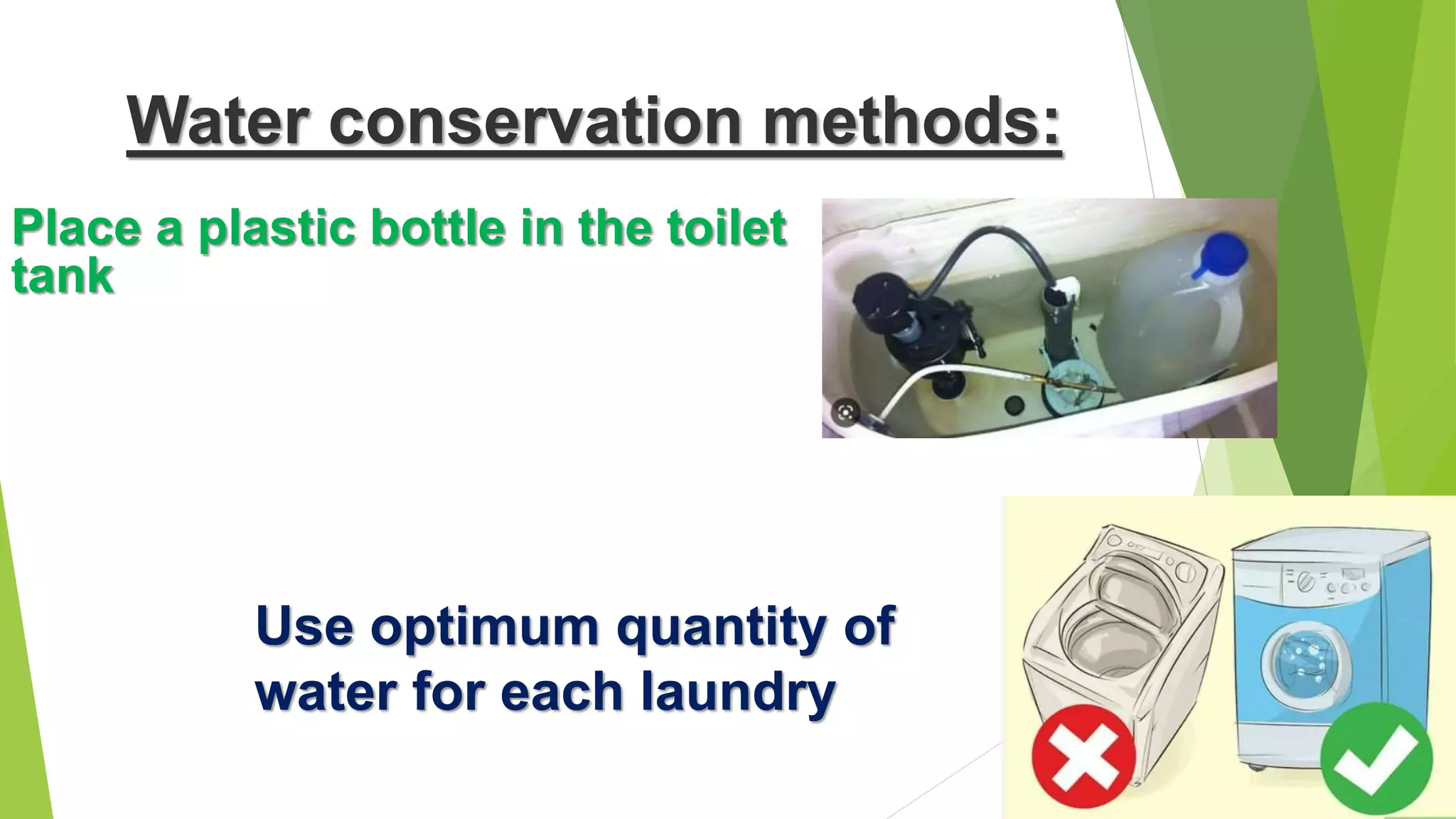 Water conservation methods:

Place a plastic bottle in the toilet tank

Use optimum quantity of water for each laundry